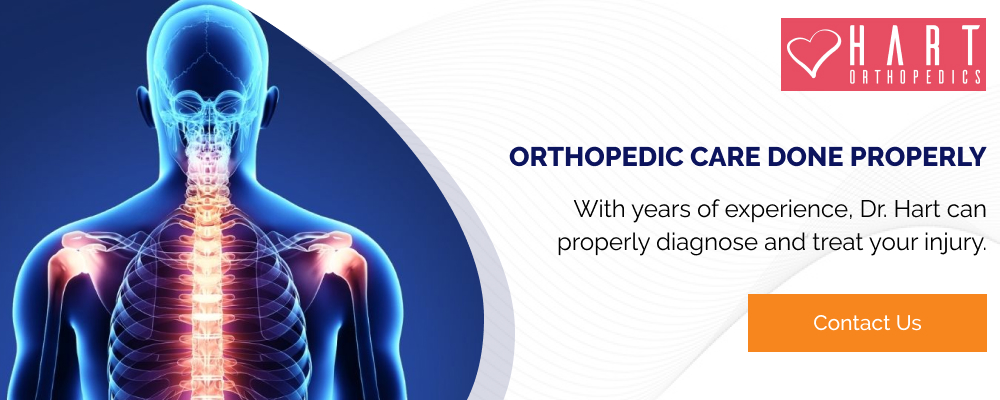 HART
ORTHOPEDICS

ORTHOPEDIC CARE DONE PROPERLY

With years of experience, Dr. Hart can properly diagnose and treat your injury.

Contact Us